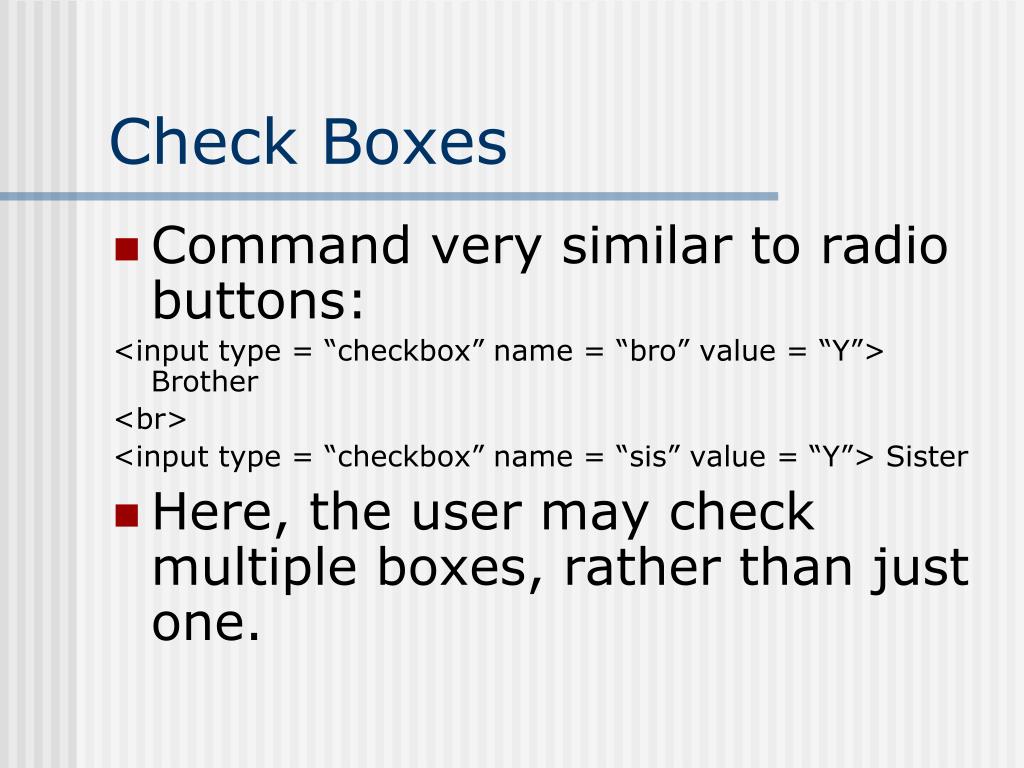 Check Boxes

Command very similar to radio buttons:

<input type = “checkbox” name = “bro” value = “Y”> Brother

<br>

<input type = “checkbox” name = “sis” value = “Y”> Sister

Here, the user may check multiple boxes, rather than just one.